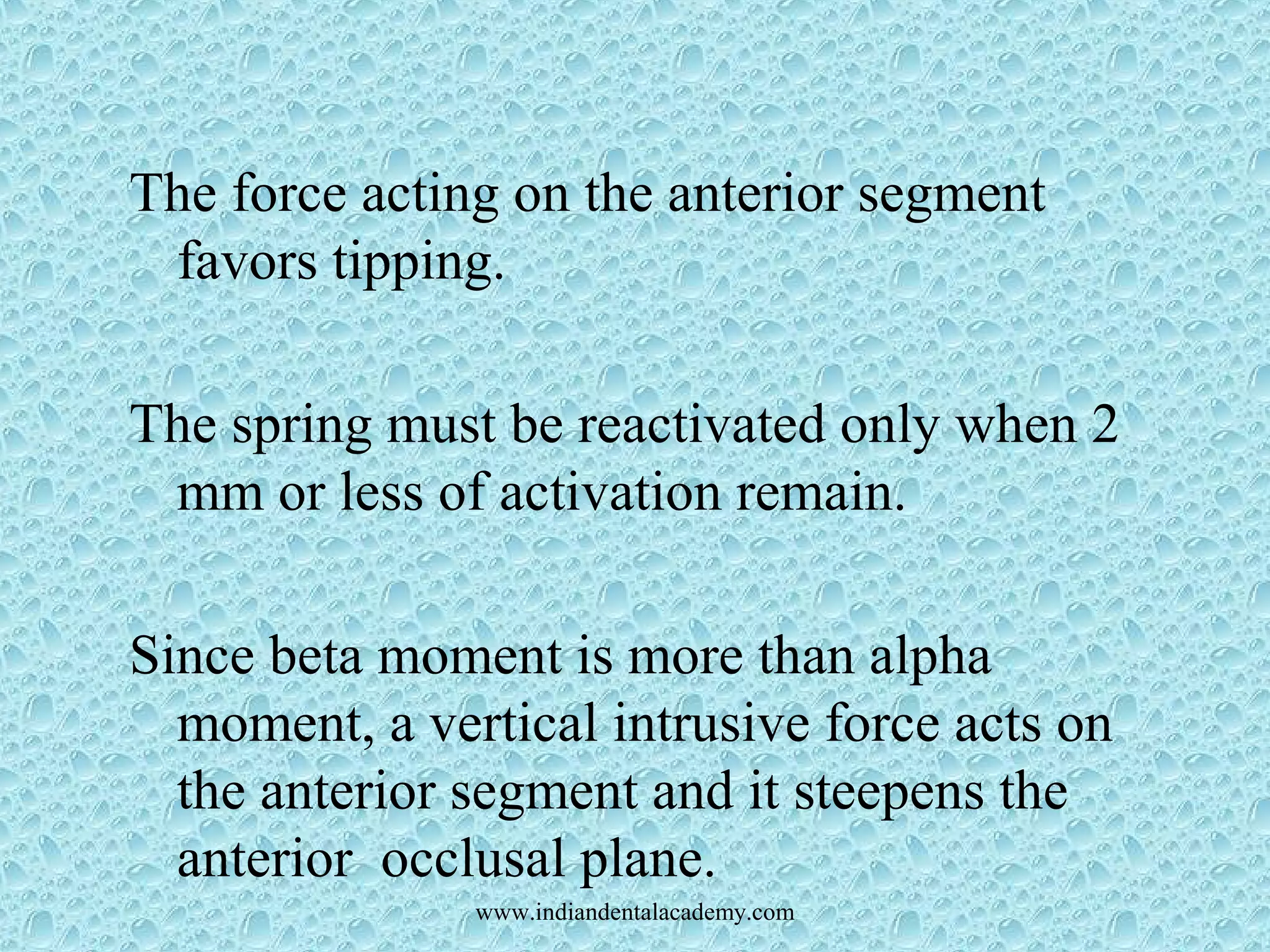 The force acting on the anterior segment favors tipping.

The spring must be reactivated only when 2 mm or less of activation remain.

Since beta moment is more than alpha moment, a vertical intrusive force acts on the anterior segment and it steepens the anterior  occlusal plane.

www.indiandentalacademy.com